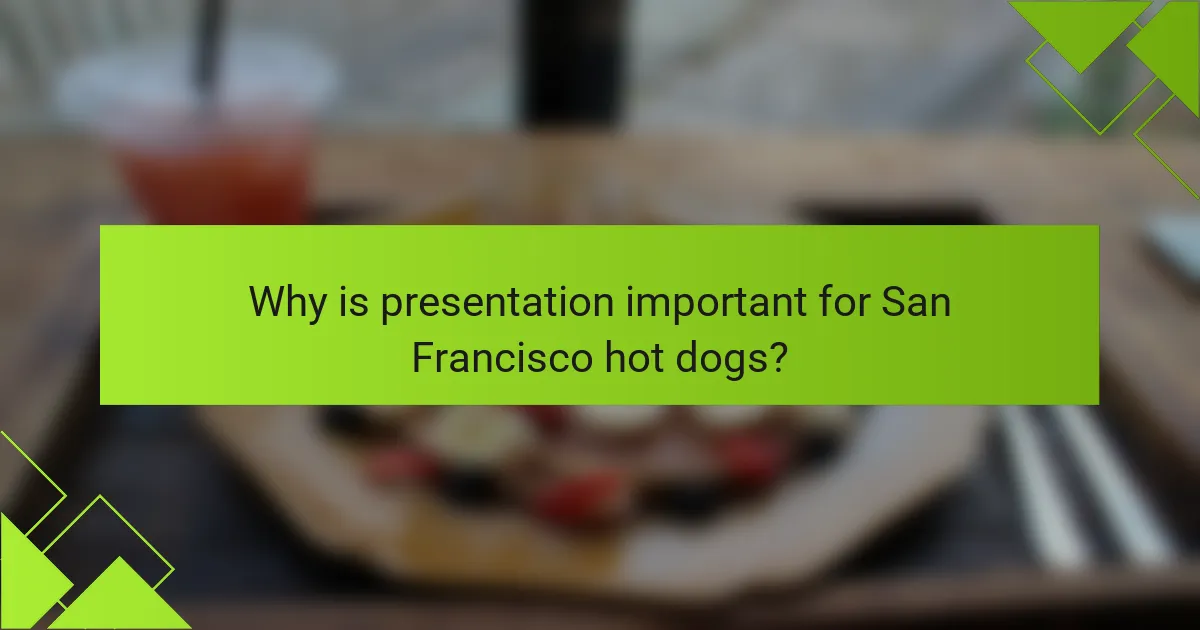 Why is presentation important for San Francisco hot dogs?